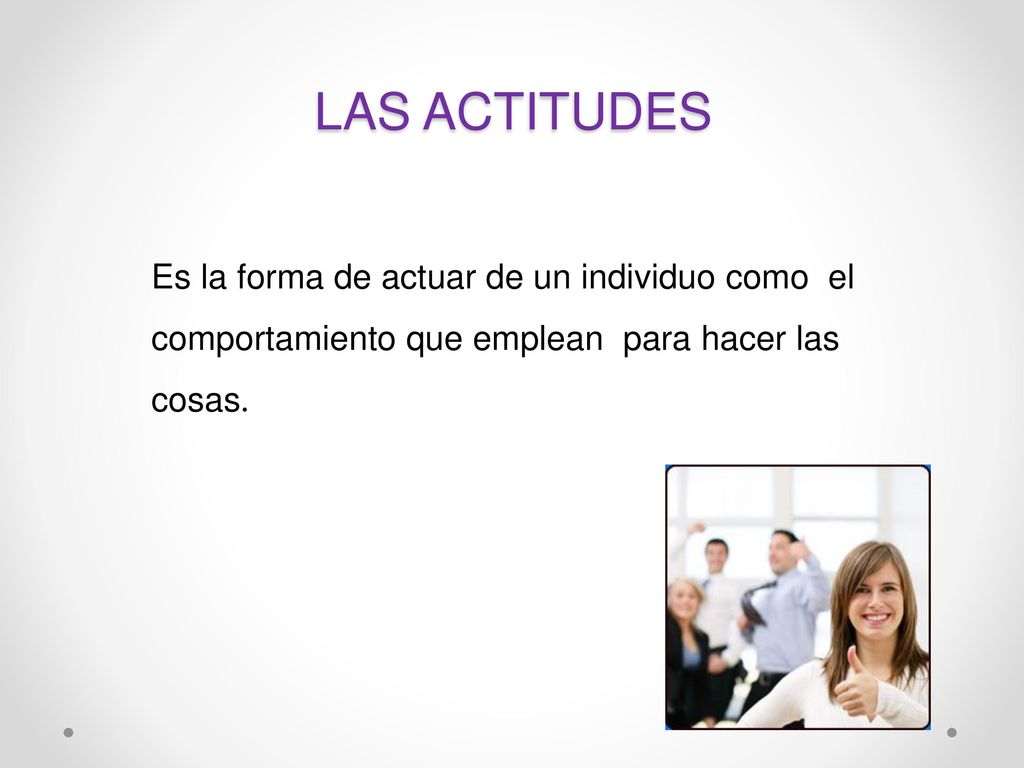 LAS ACTITUDES

Es la forma de actuar de un individuo como el comportamiento que emplean para hacer las cosas.